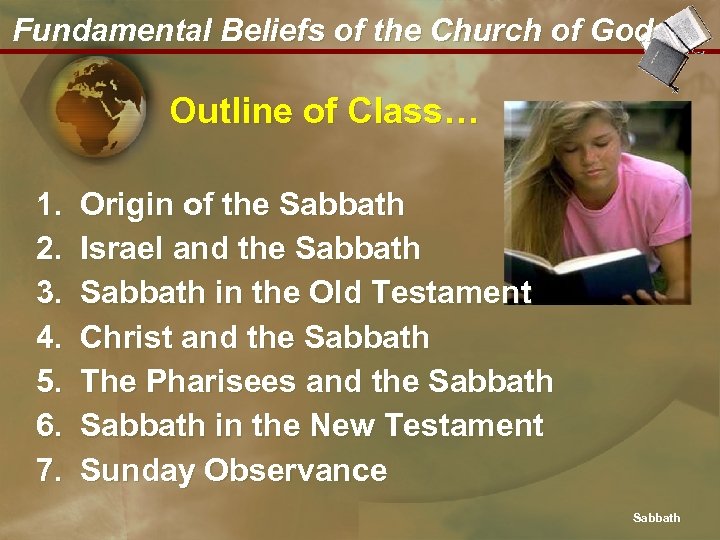 Fundamental Beliefs of the Church of God

Outline of Class…

1. Origin of the Sabbath
2. Israel and the Sabbath
3. Sabbath in the Old Testament
4. Christ and the Sabbath
5. The Pharisees and the Sabbath
6. Sabbath in the New Testament
7. Sunday Observance

Sabbath